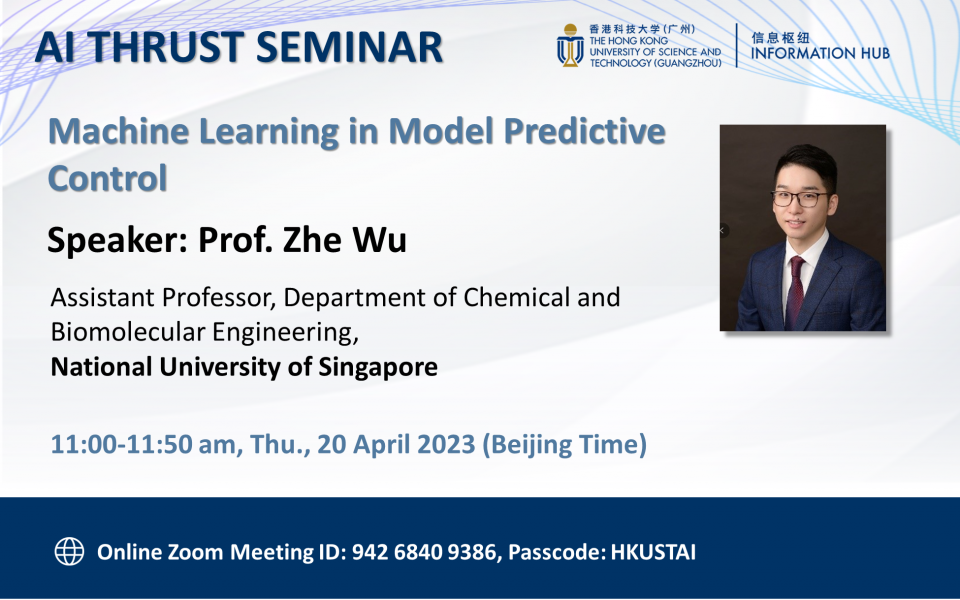 AI THRUST SEMINAR

香港科技大学(广州)
THE HONG KONG UNIVERSITY OF SCIENCE AND TECHNOLOGY (GUANGZHOU)

信息枢纽
INFORMATION HUB

Machine Learning in Model Predictive Control

Speaker: Prof. Zhe Wu

Assistant Professor, Department of Chemical and Biomolecular Engineering,
National University of Singapore

11:00-11:50 am, Thu., 20 April 2023 (Beijing Time)

Online Zoom Meeting ID: 942 6840 9386, Passcode: HKUSTAI